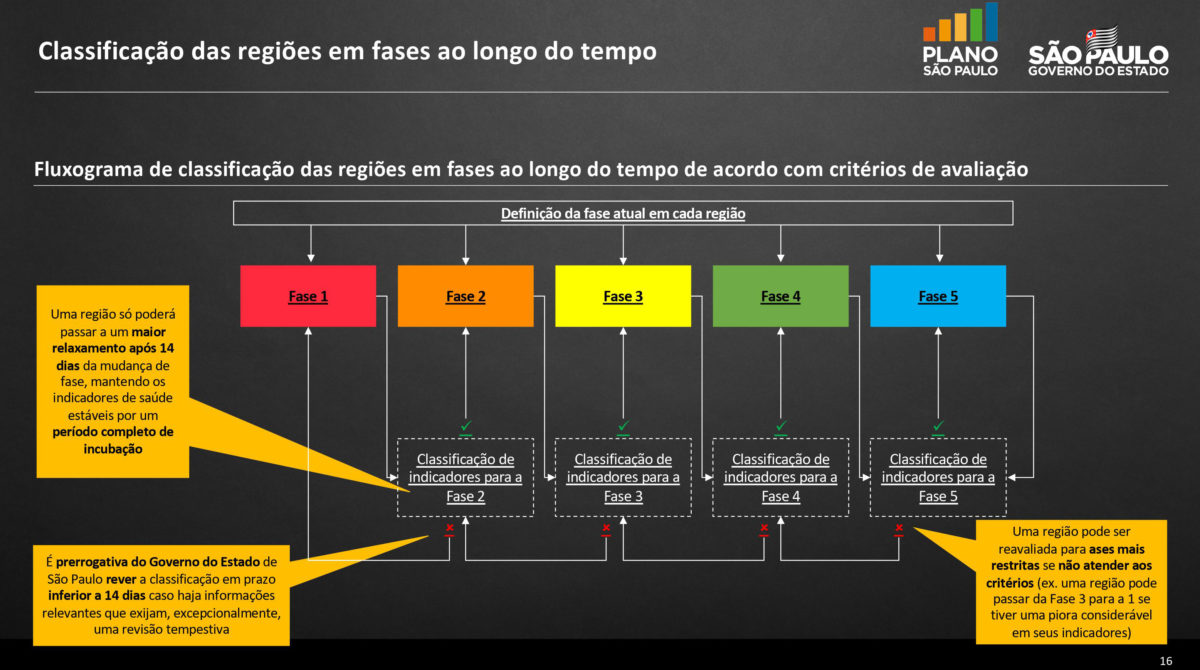 Classificação das regiões em fases ao longo do tempo

PLANO SÃO PAULO

SÃO PAULO GOVERNO DO ESTADO

Fluxograma de classificação das regiões em fases ao longo do tempo de acordo com critérios de avaliação

Definição da fase atual em cada região

Fase 1

Fase 2

Fase 3

Fase 4

Fase 5

Uma região só poderá passar a um maior relaxamento após 14 dias da mudança de fase, mantendo os indicadores de saúde estáveis por um período completo de incubação

Classificação de indicadores para a Fase 2

Classificação de indicadores para a Fase 3

Classificação de indicadores para a Fase 4

Classificação de indicadores para a Fase 5

É prerrogativa do Governo do Estado de São Paulo rever a classificação em prazo inferior a 14 dias caso haja informações relevantes que exijam, excepcionalmente, uma revisão tempestiva

Uma região pode ser reavaliada para ases mais restritas se não atender aos critérios (ex. uma região pode passar da Fase 3 para a 1 se tiver uma piora considerável em seus indicadores)

16